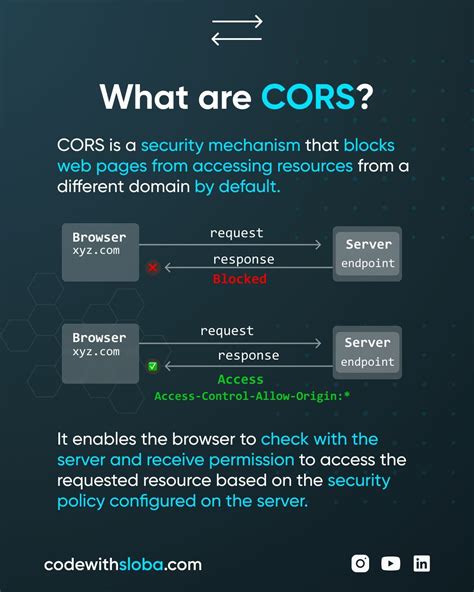 What are CORS?

CORS is a security mechanism that blocks web pages from accessing resources from a different domain by default.

Browser
xyz.com

request

response

Blocked

Server
endpoint

Browser
xyz.com

request

response

Access
Access-Control-Allow-Origin:*

Server
endpoint

It enables the browser to check with the server and receive permission to access the requested resource based on the security policy configured on the server.

codewithsloba.com

in